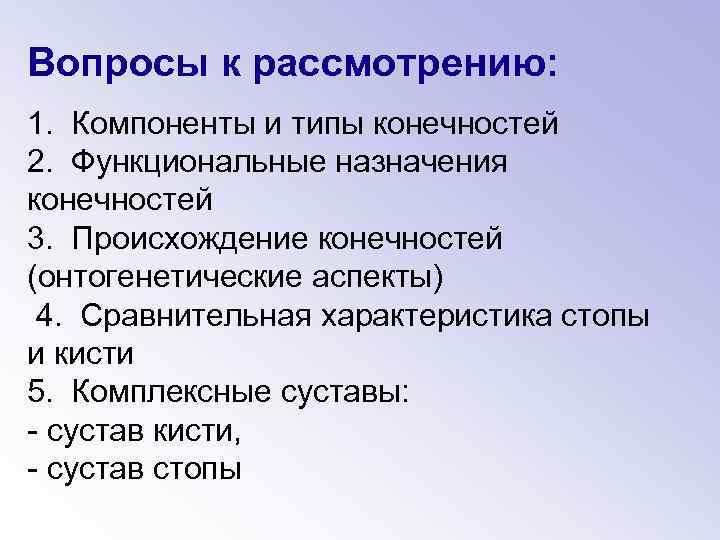 Вопросы к рассмотрению:

1. Компоненты и типы конечностей
2. Функциональные назначения конечностей
3. Происхождение конечностей (онтогенетические аспекты)
4. Сравнительная характеристика стопы и кисти
5. Комплексные суставы:
- сустав кисти,
- сустав стопы